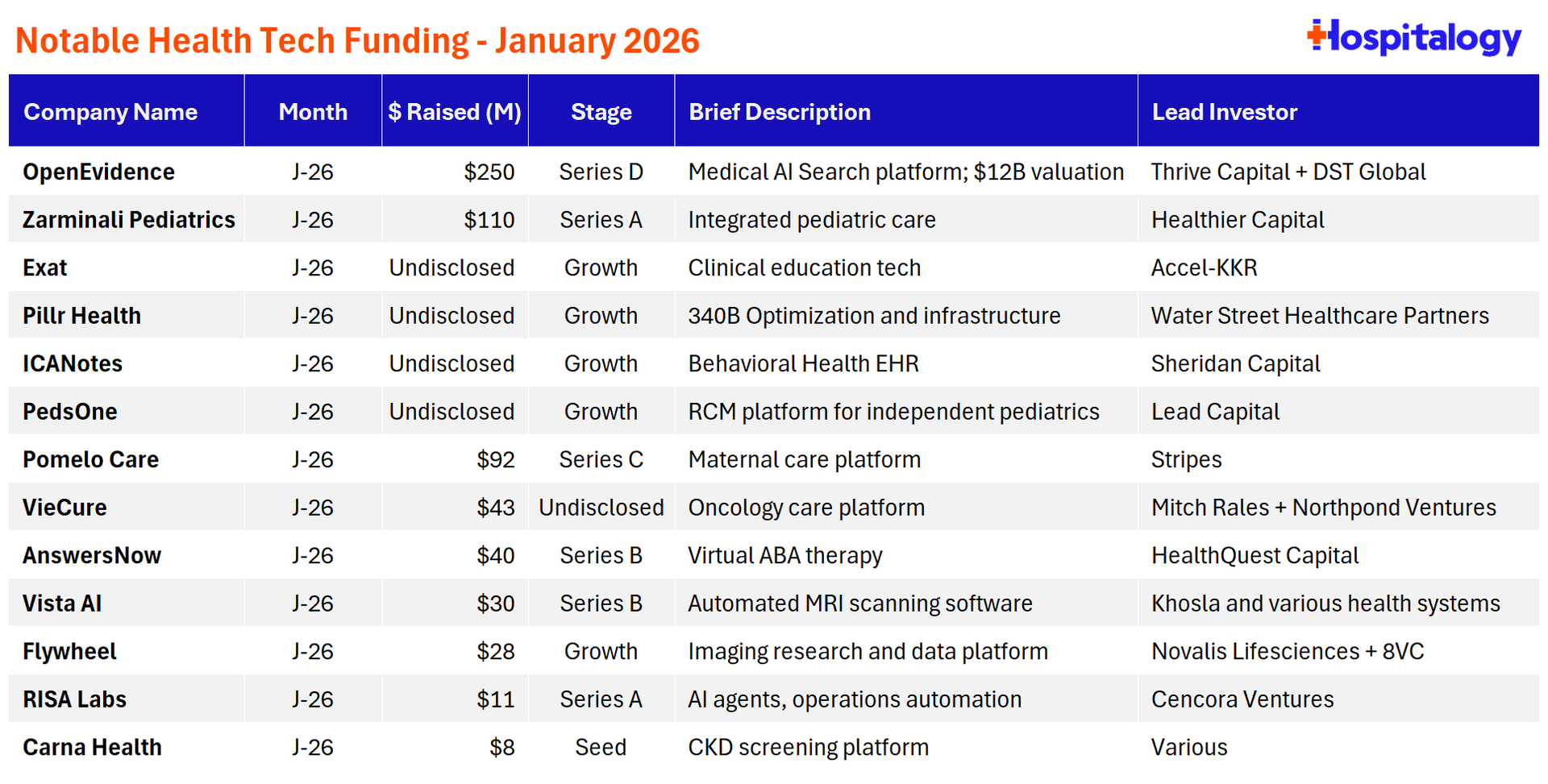 Notable Health Tech Funding - January 2026

Hospitalogy

| Company Name | Month | \$ Raised (M) | Stage | Brief Description | Lead Investor |
|---|---|---|---|---|---|
| OpenEvidence | J-26 | \$250 | Series D | Medical AI Search platform; \$12B valuation | Thrive Capital + DST Global |
| Zarminali Pediatrics | J-26 | \$110 | Series A | Integrated pediatric care | Healthier Capital |
| Exat | J-26 | Undisclosed | Growth | Clinical education tech | Accel-KKR |
| Pillr Health | J-26 | Undisclosed | Growth | 340B Optimization and infrastructure | Water Street Healthcare Partners |
| ICANotes | J-26 | Undisclosed | Growth | Behavioral Health EHR | Sheridan Capital |
| PedsOne | J-26 | Undisclosed | Growth | RCM platform for independent pediatrics | Lead Capital |
| Pomelo Care | J-26 | \$92 | Series C | Maternal care platform | Stripes |
| VieCure | J-26 | \$43 | Undisclosed | Oncology care platform | Mitch Rales + Northpond Ventures |
| AnswersNow | J-26 | \$40 | Series B | Virtual ABA therapy | HealthQuest Capital |
| Vista AI | J-26 | \$30 | Series B | Automated MRI scanning software | Khosla and various health systems |
| Flywheel | J-26 | \$28 | Growth | Imaging research and data platform | Novalis Lifesciences + 8VC |
| RISA Labs | J-26 | \$11 | Series A | AI agents, operations automation | Cencora Ventures |
| Carna Health | J-26 | \$8 | Seed | CKD screening platform | Various |